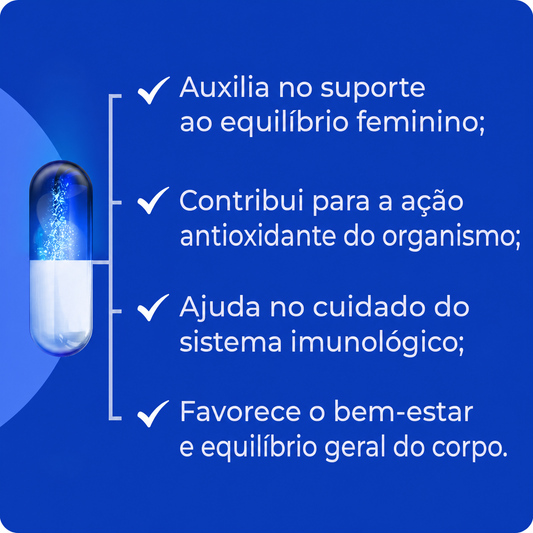 ✓ Auxilia no suporte ao equilíbrio feminino;

✓ Contribui para a ação antioxidante do organismo;

✓ Ajuda no cuidado do sistema imunológico;

✓ Favorece o bem-estar e equilíbrio geral do corpo.